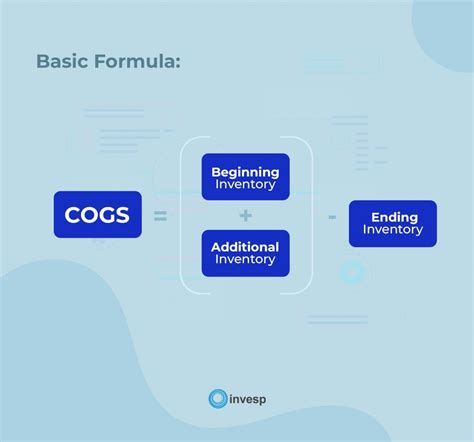 Basic Formula:

COGS = ( Beginning Inventory + Additional Inventory ) - Ending Inventory

invesp